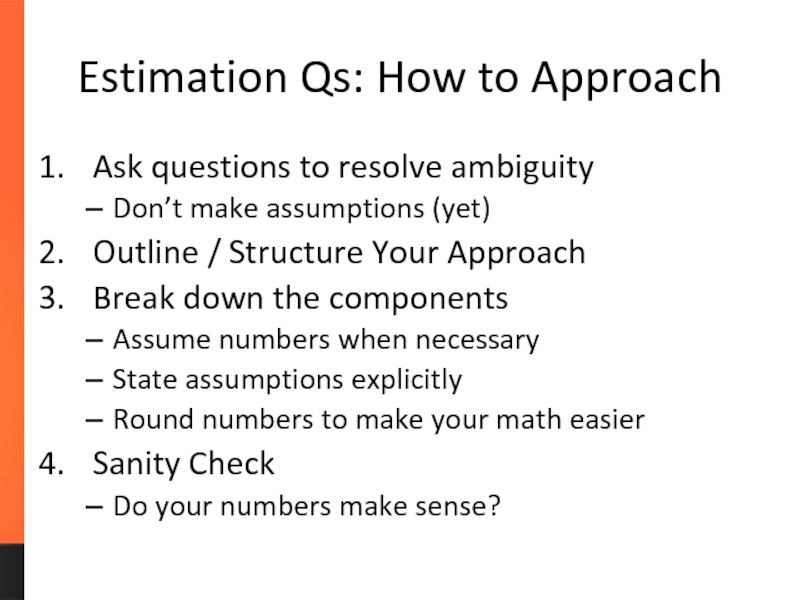 Estimation Qs: How to Approach

1. Ask questions to resolve ambiguity
– Don’t make assumptions (yet)
2. Outline / Structure Your Approach
3. Break down the components
– Assume numbers when necessary
– State assumptions explicitly
– Round numbers to make your math easier
4. Sanity Check
– Do your numbers make sense?